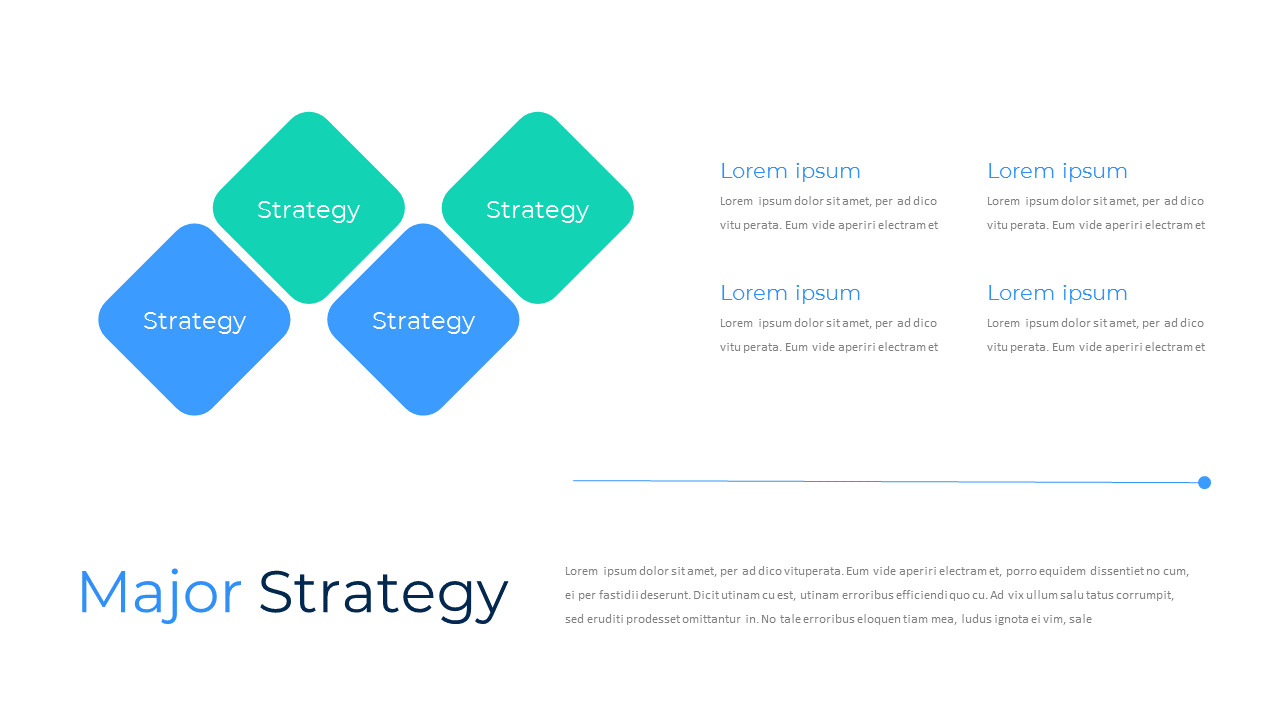 Strategy

Strategy

Strategy

Strategy

Lorem ipsum

Lorem ipsum dolor sit amet, per ad dico vitu perata. Eum vide aperiri electram et

Lorem ipsum

Lorem ipsum dolor sit amet, per ad dico vitu perata. Eum vide aperiri electram et

Lorem ipsum

Lorem ipsum dolor sit amet, per ad dico vitu perata. Eum vide aperiri electram et

Lorem ipsum

Lorem ipsum dolor sit amet, per ad dico vitu perata. Eum vide aperiri electram et

Major Strategy

Lorem ipsum dolor sit amet, per ad dico vituperata. Eum vide aperiri electram et, porro equidem dissentiet no cum, ei per fastidii deserunt. Dicit utinam cu est, utinam erroribus efficiendi quo cu. Ad vix ullum salu tatus corrumpit, sed eruditi prodesset omittantur in. No tale erroribus eloquen tiam mea, ludus ignota ei vim, sale